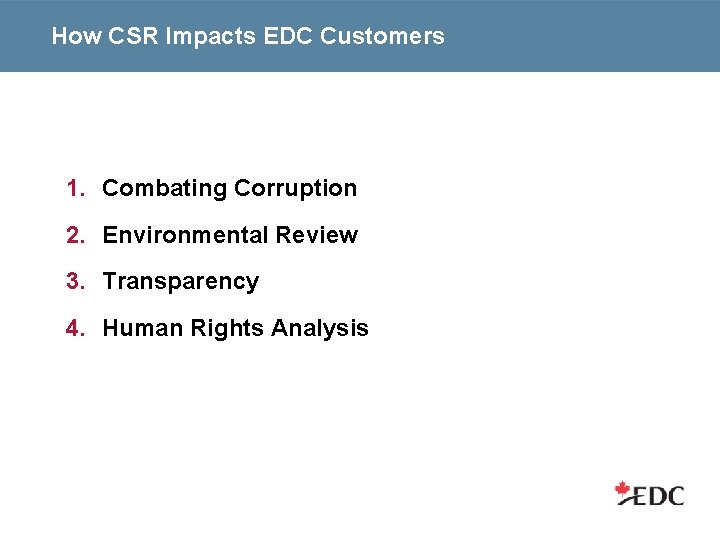 How CSR Impacts EDC Customers

1. Combating Corruption
2. Environmental Review
3. Transparency
4. Human Rights Analysis

EDC